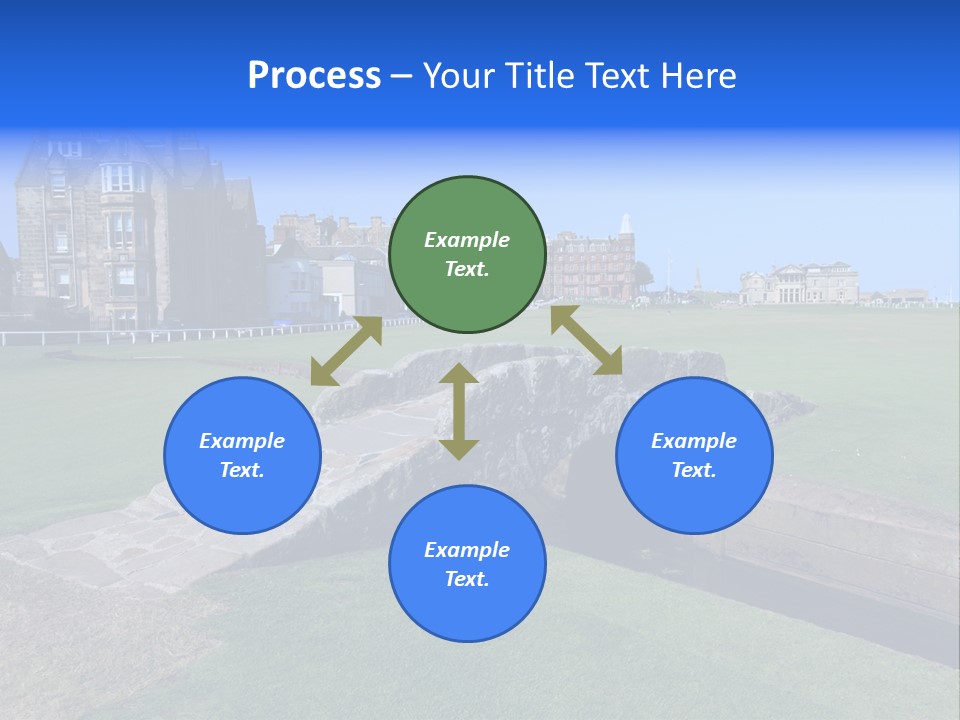 Process – Your Title Text Here

Example Text.

Example Text.

Example Text.

Example Text.